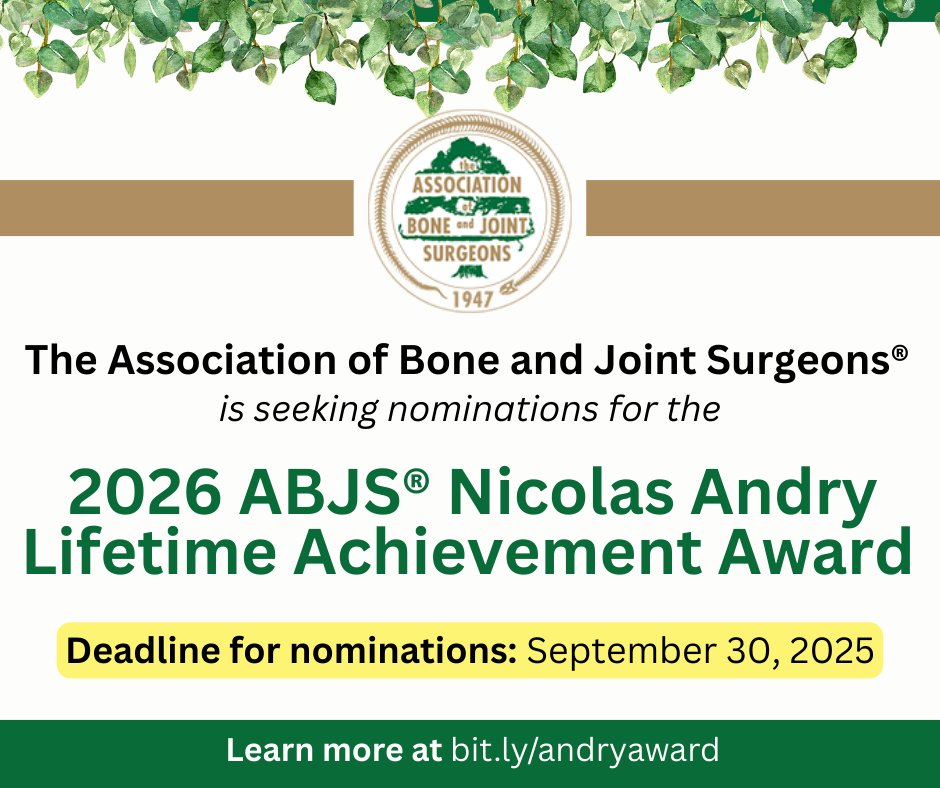 the
ASSOCIATION
of
BONE and JOINT
SURGEONS
1947

The Association of Bone and Joint Surgeons®
is seeking nominations for the

2026 ABJS® Nicolas Andry Lifetime Achievement Award

Deadline for nominations: September 30, 2025

Learn more at bit.ly/andryaward